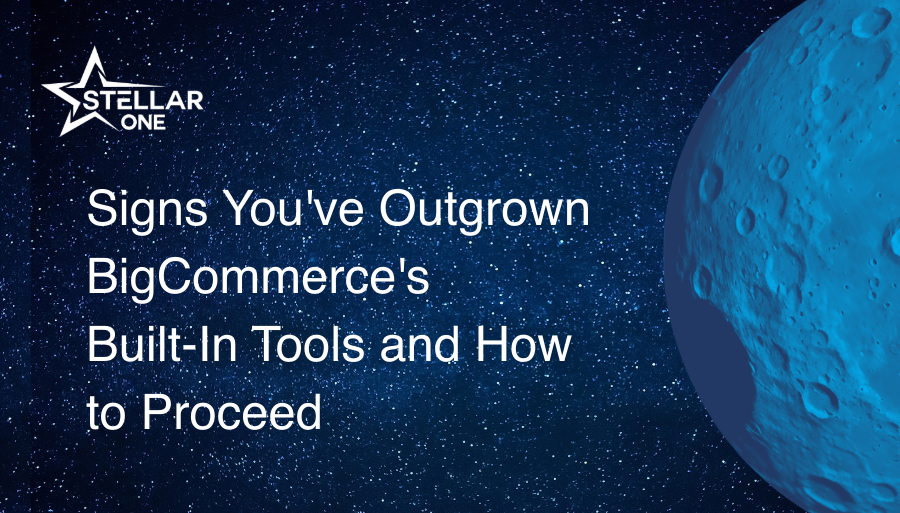 STELLAR ONE

Signs You've Outgrown BigCommerce's Built-In Tools and How to Proceed